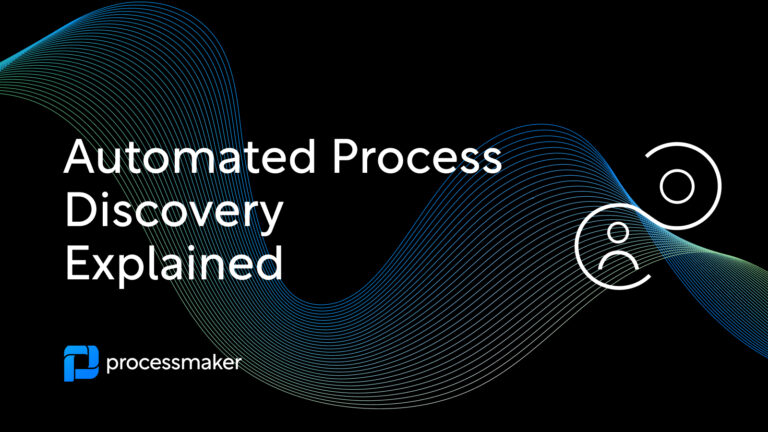 Automated Process Discovery Explained

processmaker